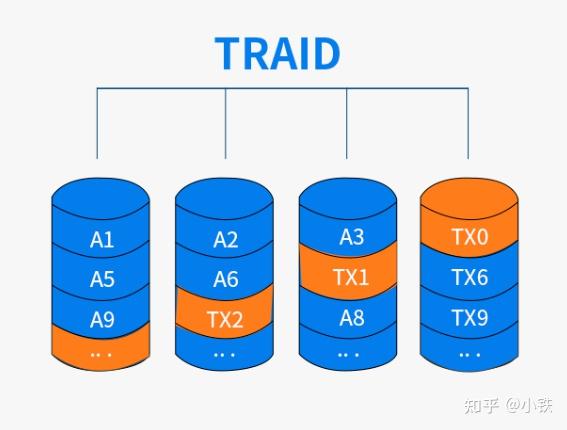 TRAID

A1
A5
A9
...

A2
A6
TX2
...

A3
TX1
A8
...

TX0
TX6
TX9
...

知乎 @小铁